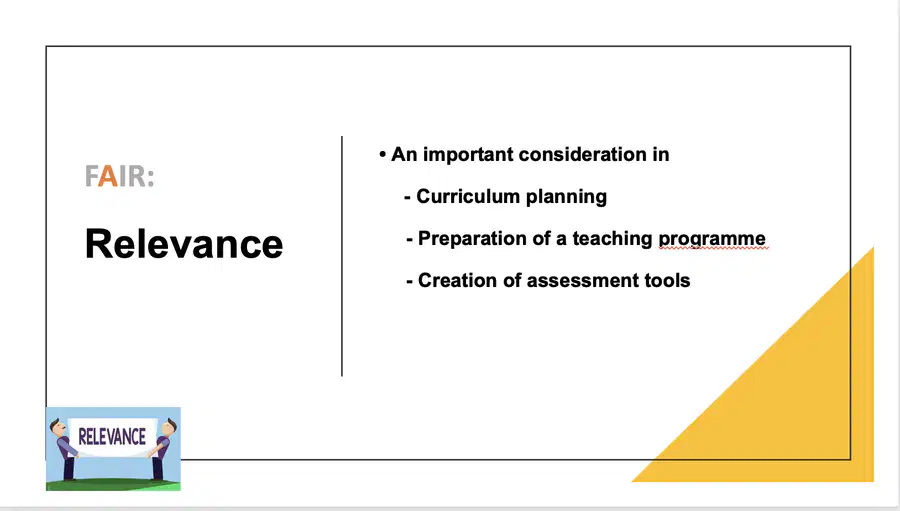 FAIR:

Relevance

• An important consideration in

- Curriculum planning

- Preparation of a teaching programme

- Creation of assessment tools

RELEVANCE